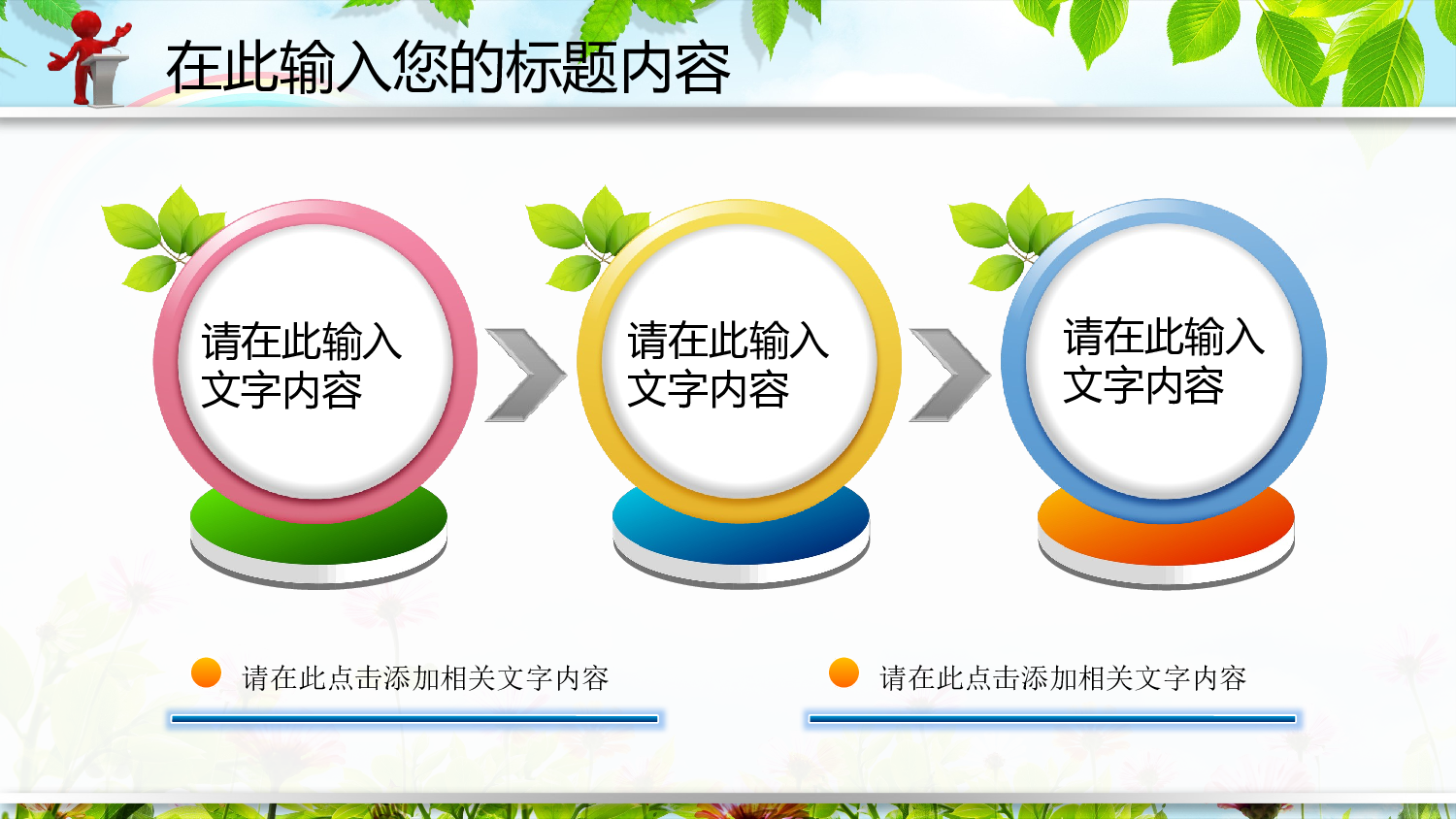 在此输入您的标题内容

请在此输入文字内容

请在此输入文字内容

请在此输入文字内容

请在此点击添加相关文字内容

请在此点击添加相关文字内容